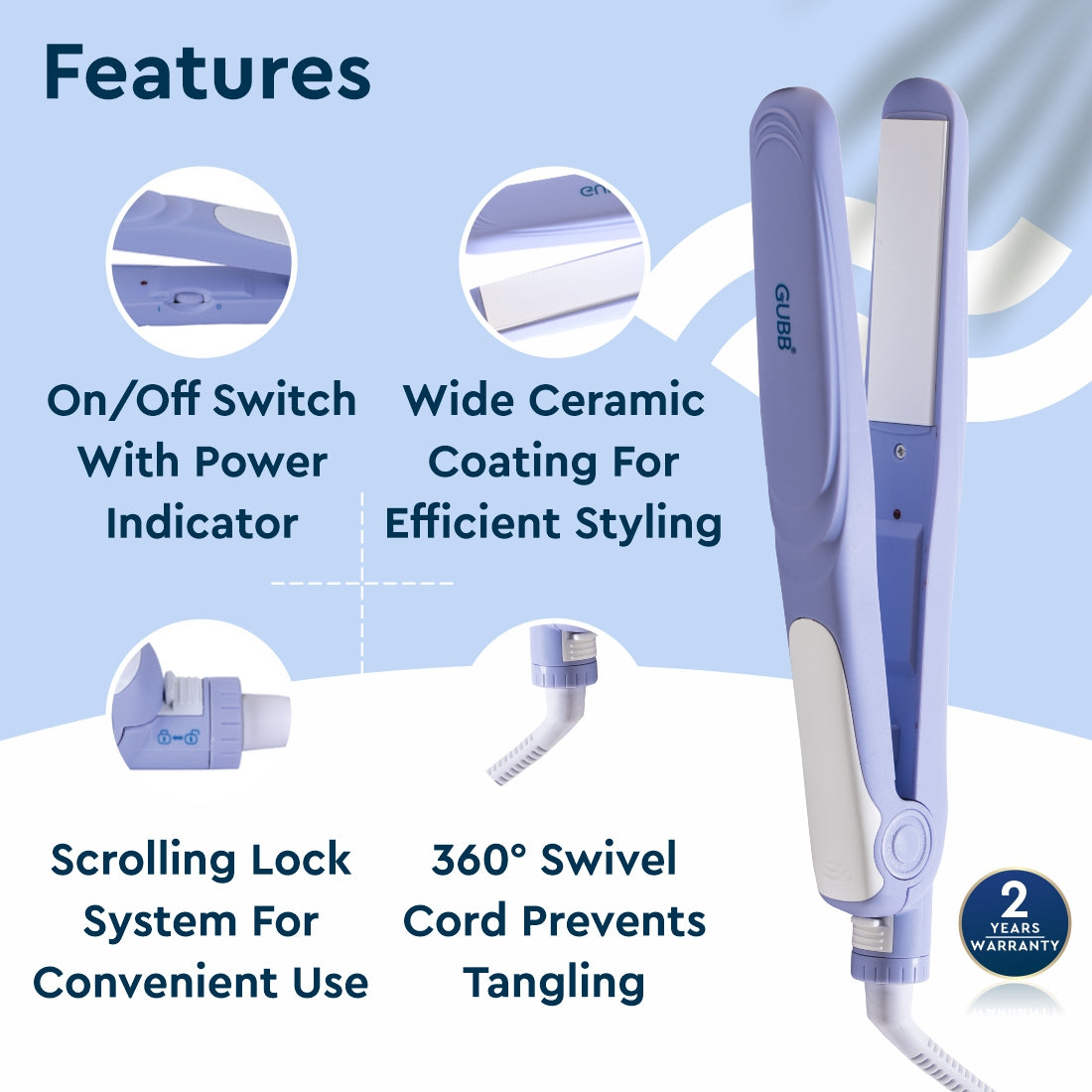 Features

On/Off Switch With Power Indicator

Wide Ceramic Coating For Efficient Styling

Scrolling Lock System For Convenient Use

360° Swivel Cord Prevents Tangling

GUBB®

2 YEARS WARRANTY